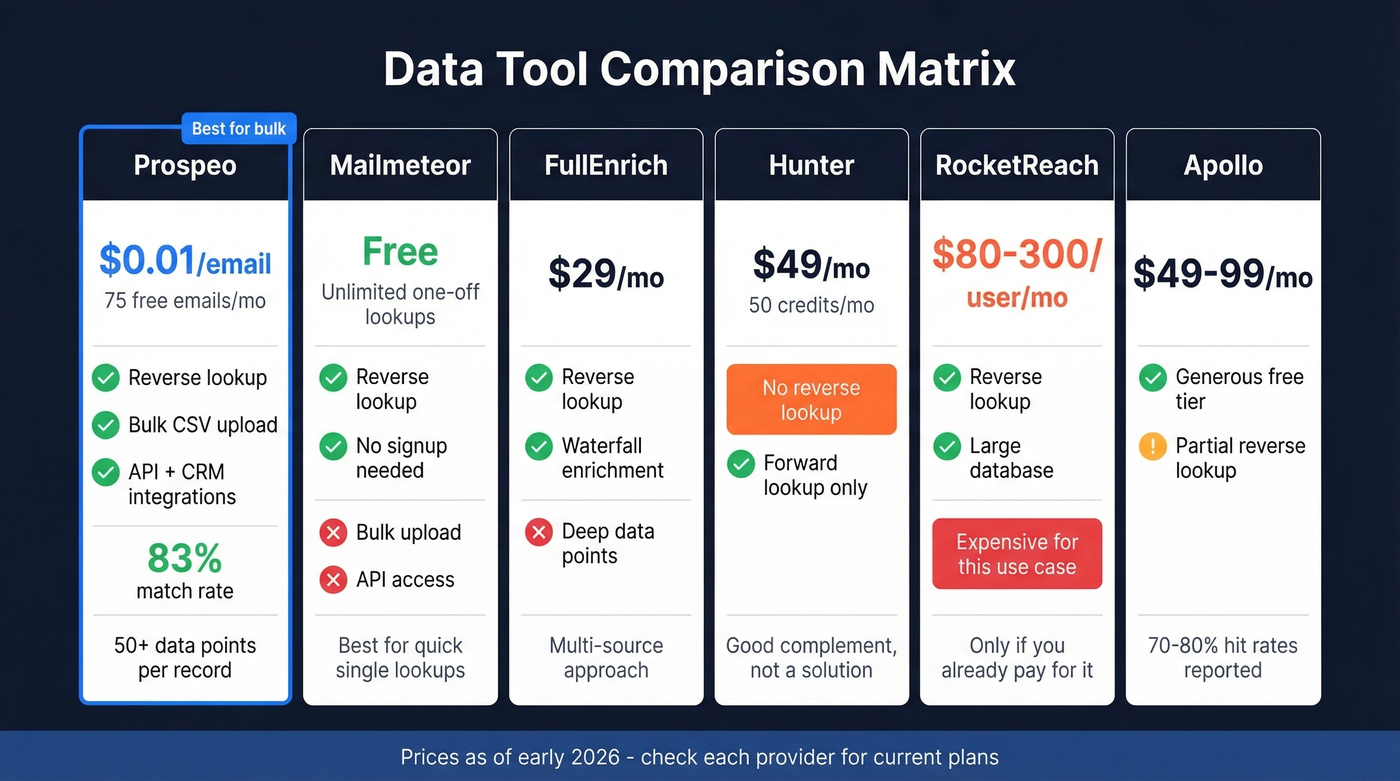 Data Tool Comparison Matrix

Best for bulk

Prospeo

$0.01/email
75 free emails/mo

Reverse lookup
Bulk CSV upload
API + CRM integrations

83%
match rate

50+ data points per record

Mailmeteor

Free
Unlimited one-off lookups

Reverse lookup
No signup needed

Bulk upload
API access

Best for quick single lookups

FullEnrich

$29/mo

Reverse lookup
Waterfall enrichment

Deep data points

Multi-source approach

Hunter

$49/mo
50 credits/mo

No reverse lookup

Forward lookup only

Good complement, not a solution

RocketReach

$80-300/ user/mo

Reverse lookup
Large database

Expensive for this use case

Only if you already pay for it

Apollo

$49-99/mo

Generous free tier
Partial reverse lookup

70-80% hit rates reported

Prices as of early 2026 - check each provider for current plans